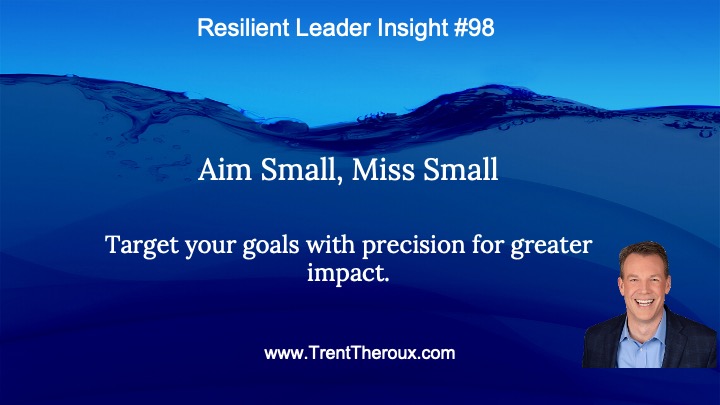 Resilient Leader Insight #98

Aim Small, Miss Small

Target your goals with precision for greater impact.

www.TrentTheroux.com